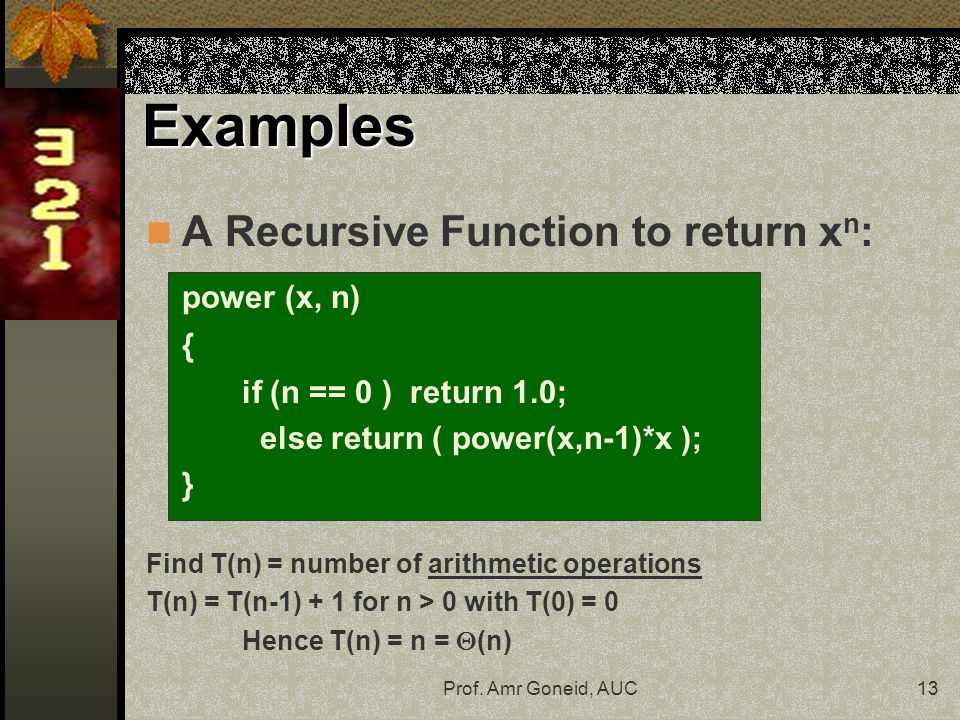 3
2
1

Examples

A Recursive Function to return $x^n$:

power (x, n)
{
if (n == 0 ) return 1.0;
else return ( power(x,n-1)*x );
}

Find T(n) = number of arithmetic operations
T(n) = T(n-1) + 1 for n > 0 with T(0) = 0
Hence T(n) = n = $\Theta$(n)

Prof. Amr Goneid, AUC

13